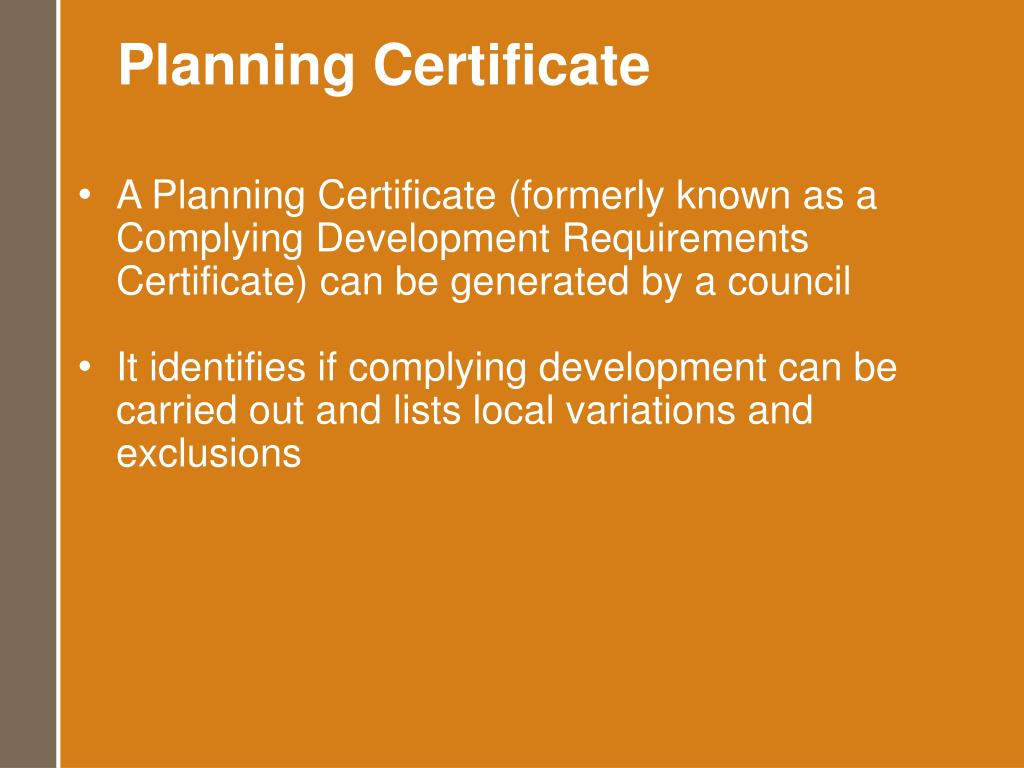 Planning Certificate

• A Planning Certificate (formerly known as a Complying Development Requirements Certificate) can be generated by a council

• It identifies if complying development can be carried out and lists local variations and exclusions